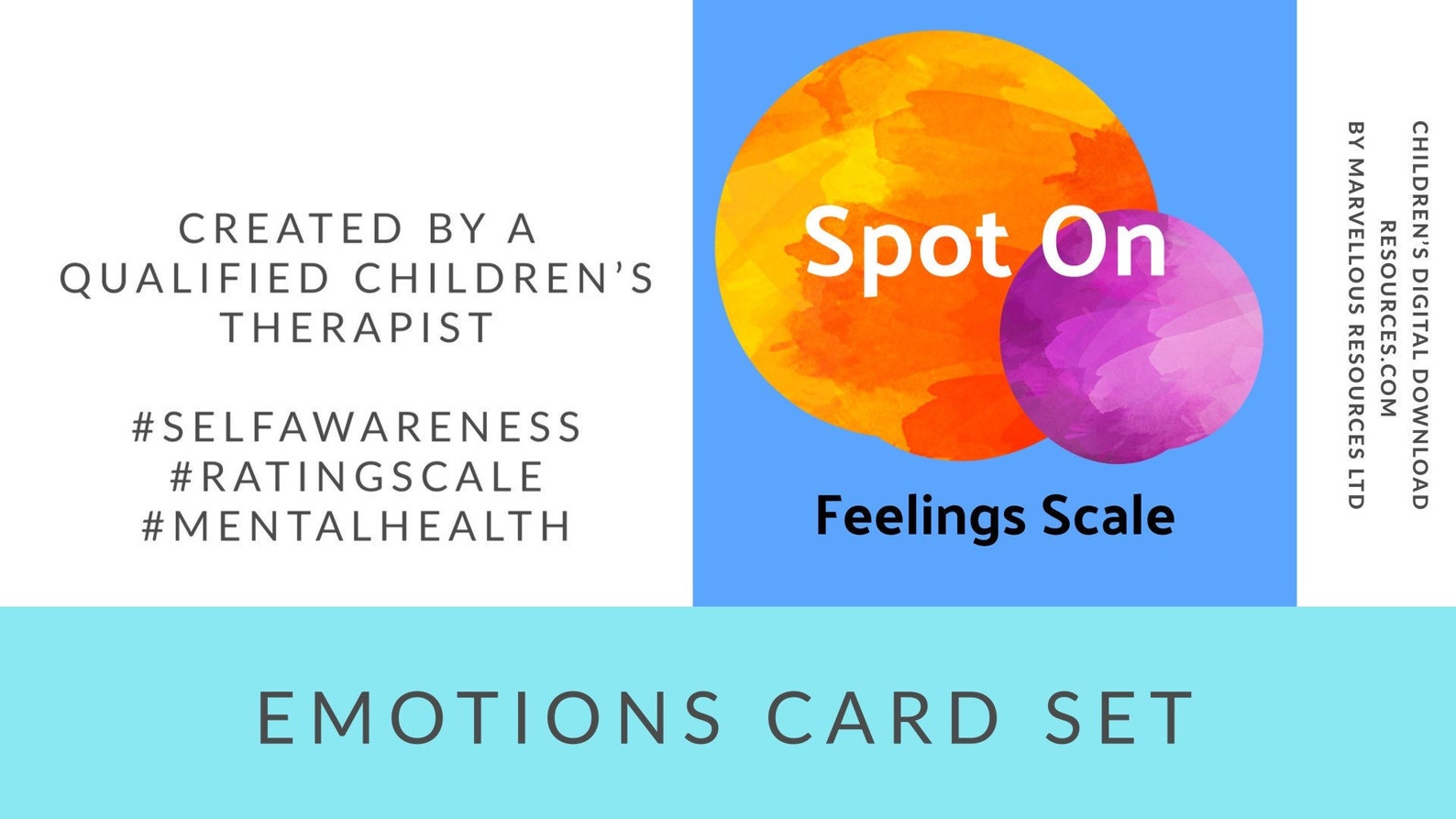 CREATED BY A QUALIFIED CHILDREN'S THERAPIST

#SELFAWARENESS
#RATINGSCALE
#MENTALHEALTH

Spot On

Feelings Scale

CHILDREN'S DIGITAL DOWNLOAD RESOURCES.COM
BY MARVELLOUS RESOURCES LTD

EMOTIONS CARD SET